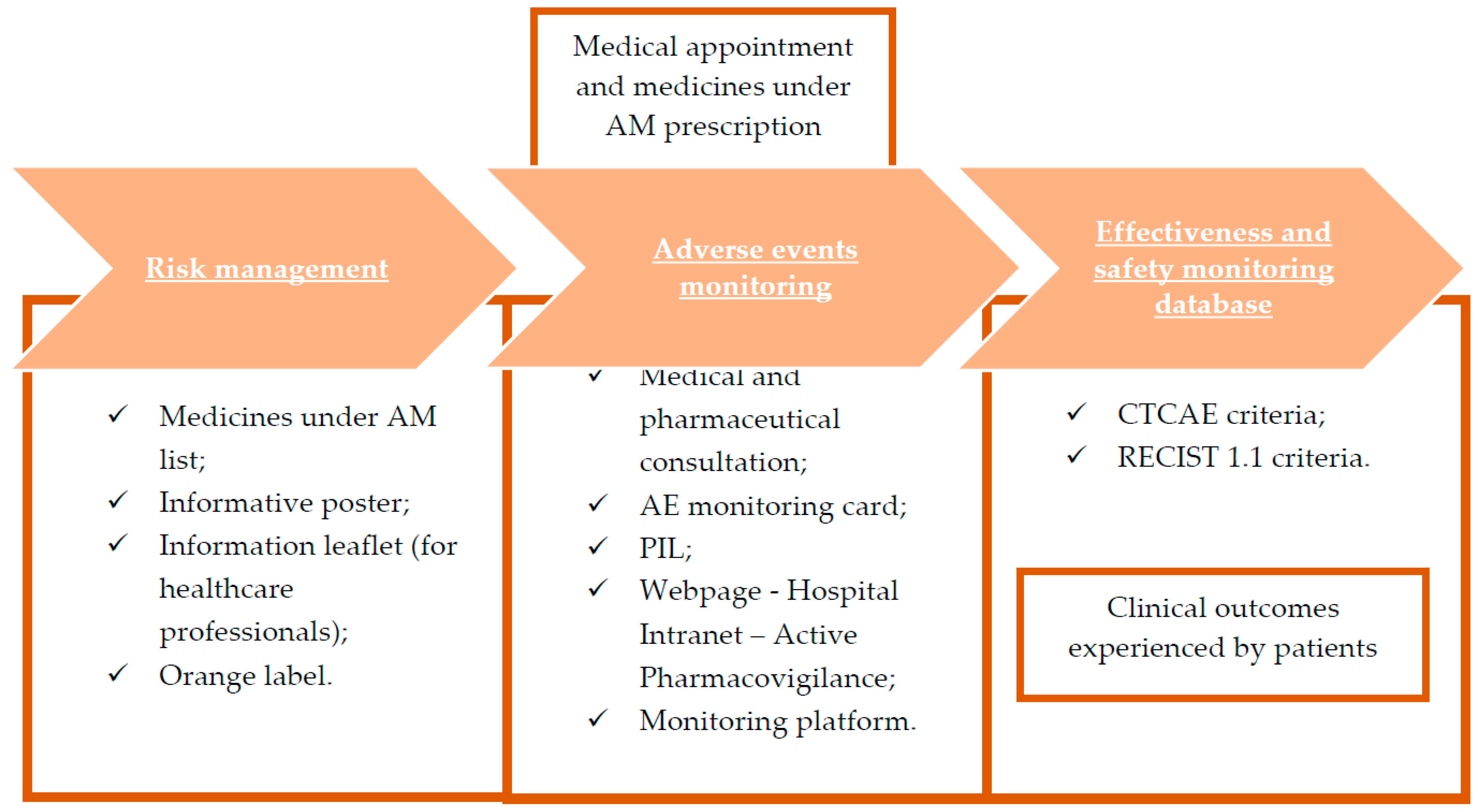 Medical appointment and medicines under AM prescription

Risk management

✓ Medicines under AM list;
✓ Informative poster;
✓ Information leaflet (for healthcare professionals);
✓ Orange label.

Adverse events monitoring

✓ Medical and pharmaceutical consultation;
✓ AE monitoring card;
✓ PIL;
✓ Webpage - Hospital Intranet – Active Pharmacovigilance;
✓ Monitoring platform.

Effectiveness and safety monitoring database

✓ CTCAE criteria;
✓ RECIST 1.1 criteria.

Clinical outcomes experienced by patients